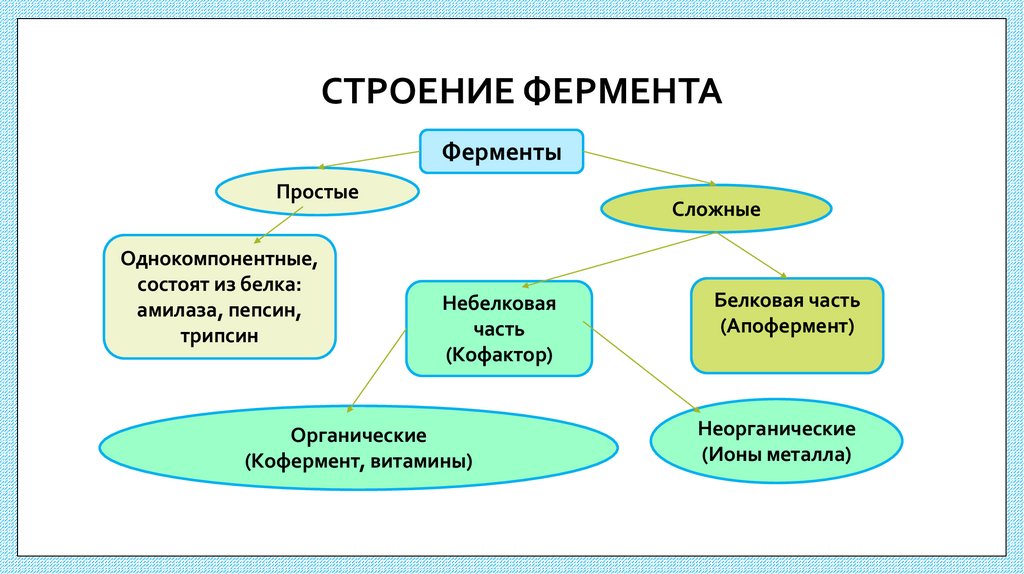 СТРОЕНИЕ ФЕРМЕНТА

Ферменты

Простые

Сложные

Однокомпонентные, состоят из белка: амилаза, пепсин, трипсин

Небелковая часть (Кофактор)

Белковая часть (Апофермент)

Органические (Кофермент, витамины)

Неорганические (Ионы металла)